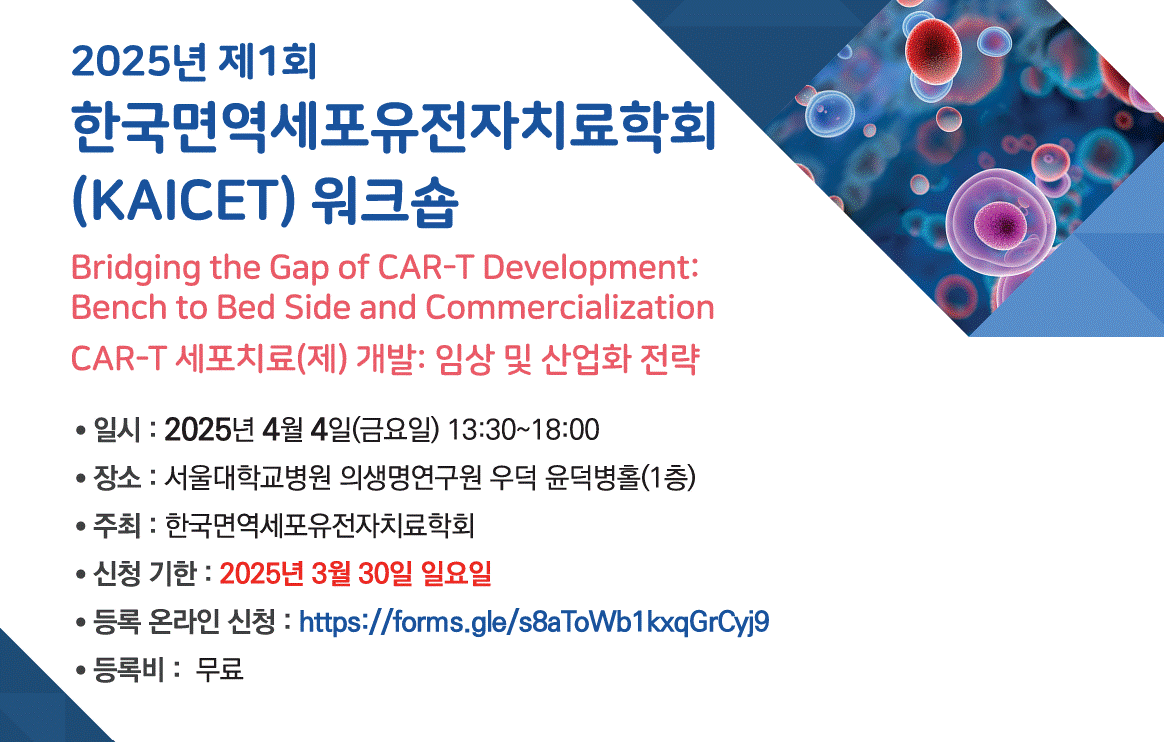 2025년 제1회
한국면역세포유전자치료학회
(KAICET) 워크숍

Bridging the Gap of CAR-T Development: Bench to Bed Side and Commercialization
CAR-T 세포치료(제) 개발: 임상 및 산업화 전략

• 일시 : 2025년 4월 4일(금요일) 13:30~18:00
• 장소 : 서울대학교병원 의생명연구원 우덕 윤덕병홀(1층)
• 주최 : 한국면역세포유전자치료학회
• 신청 기한 : 2025년 3월 30일 일요일
• 등록 온라인 신청 : https://forms.gle/s8aToWb1kxqGrCyj9
• 등록비 : 무료